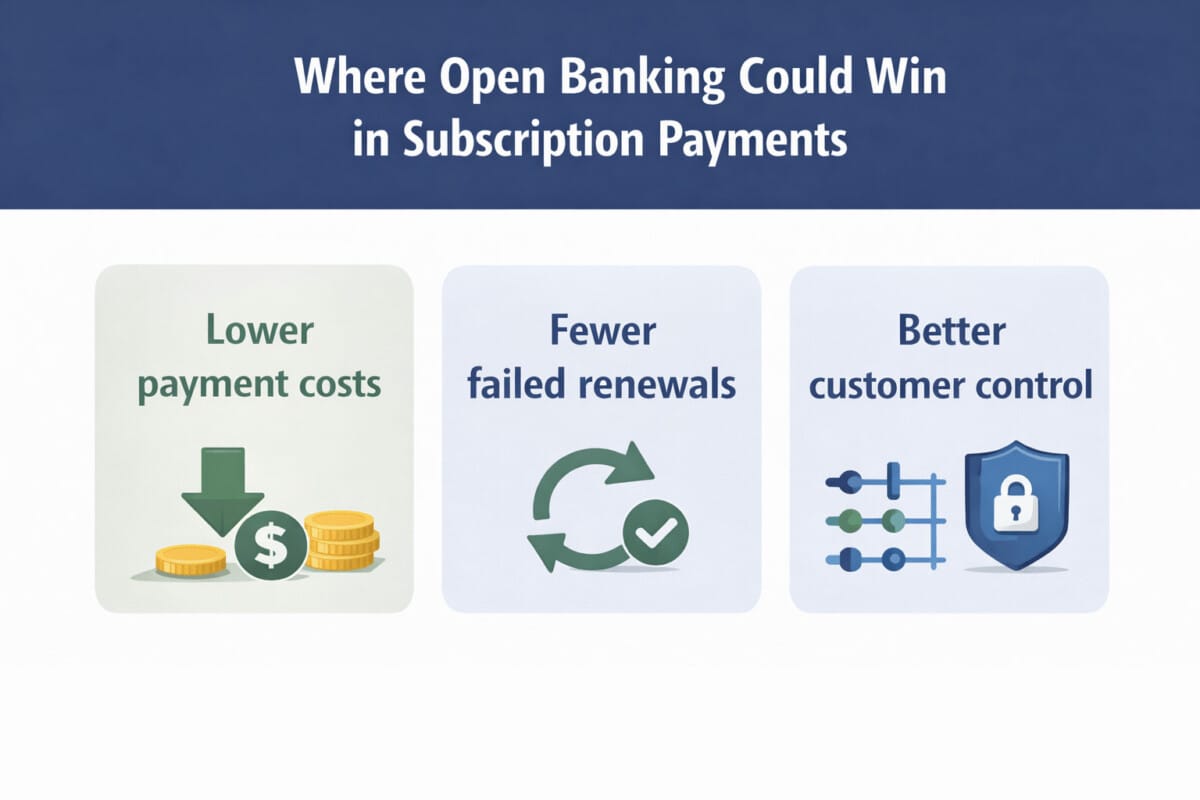 Where Open Banking Could Win in Subscription Payments

Lower payment costs

$

Fewer failed renewals

Better customer control